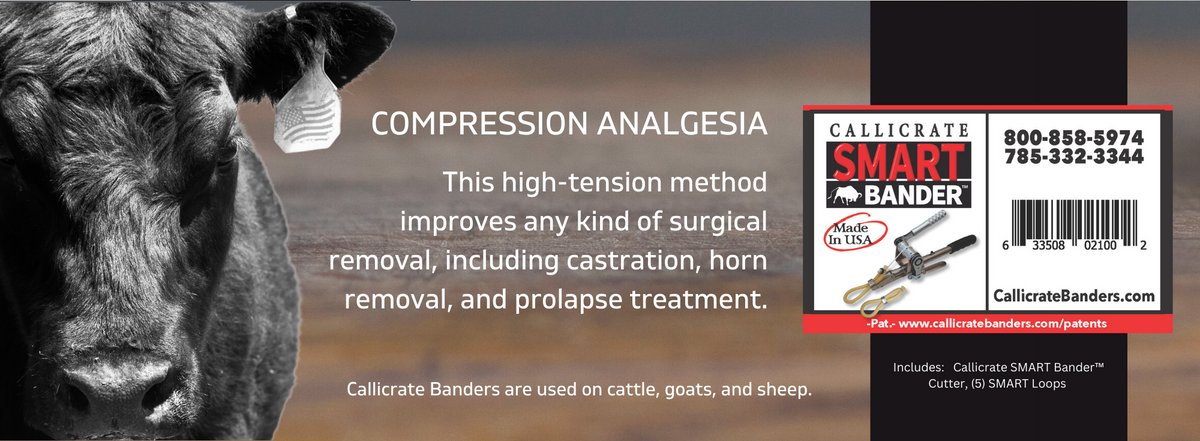 COMPRESSION ANALGESIA

This high-tension method improves any kind of surgical removal, including castration, horn removal, and prolapse treatment.

Callicrate Banders are used on cattle, goats, and sheep.

CALLICRATE
SMART
BANDER™

Made In USA

800-858-5974
785-332-3344

6 33508 02100 2

CallicrateBanders.com

-Pat.- www.callicratebanders.com/patents

Includes: Callicrate SMART Bander™ Cutter, (5) SMART Loops